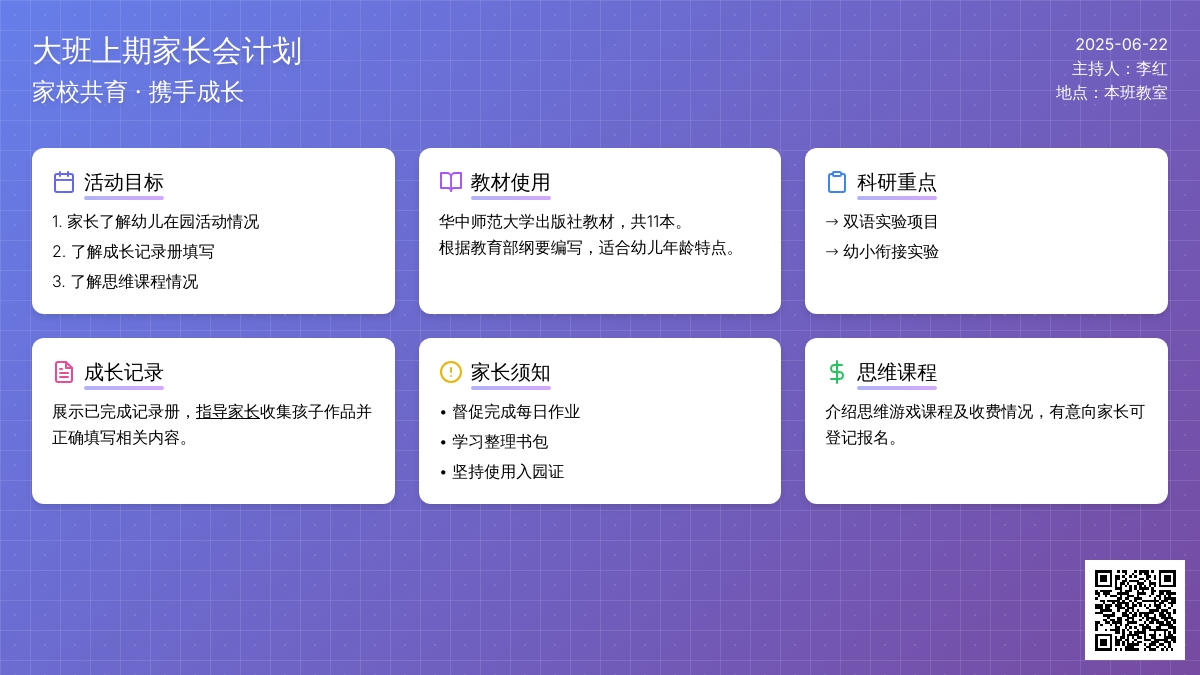 大班上期家长会计划
家校共育 · 携手成长

2025-06-22
主持人：李红
地点：本班教室

活动目标
1. 家长了解幼儿在园活动情况
2. 了解成长记录册填写
3. 了解思维课程情况

教材使用
华中师范大学出版社教材，共11本。
根据教育部纲要编写，适合幼儿年龄特点。

科研重点
→ 双语实验项目
→ 幼小衔接实验

成长记录
展示已完成记录册，指导家长收集孩子作品并正确填写相关内容。

家长须知
• 督促完成每日作业
• 学习整理书包
• 坚持使用入园证

思维课程
介绍思维游戏课程及收费情况，有意向家长可登记报名。